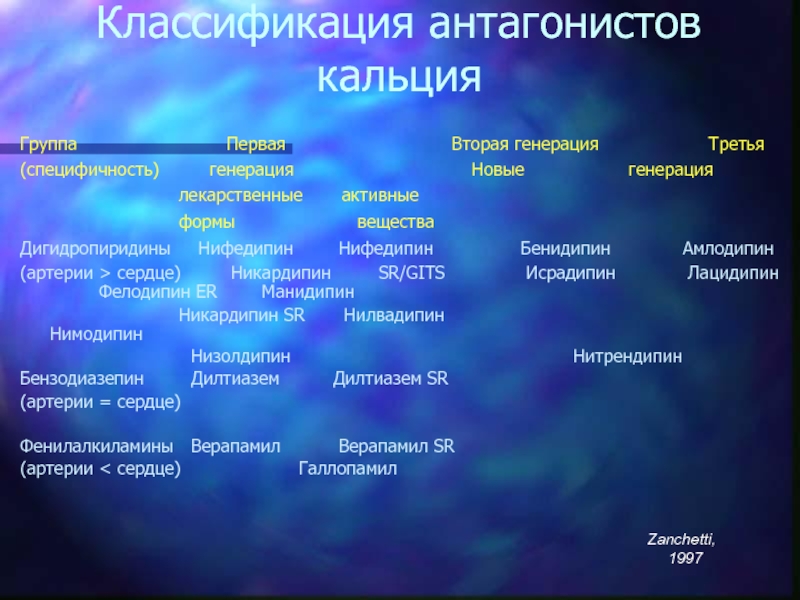 Классификация антагонистов кальция

Группа Первая Вторая генерация Третья
(специфичность) генерация Новые генерация
лекарственные активные
формы вещества
Дигидропиридины Нифедипин Нифедипин Бенидипин Амлодипин
(артерии > сердце) Никардипин SR/GITS Исрадипин Лацидипин
Фелодипин ER Манидипин
Никардипин SR Нилвадипин
Нимодипин
Низолдипин Нитрендипин
Бензодиазепин Дилтиазем Дилтиазем SR
(артерии = сердце)

Фенилалкиламины Верапамил Верапамил SR
(артерии < сердце) Галлопамил

Zanchetti, 1997